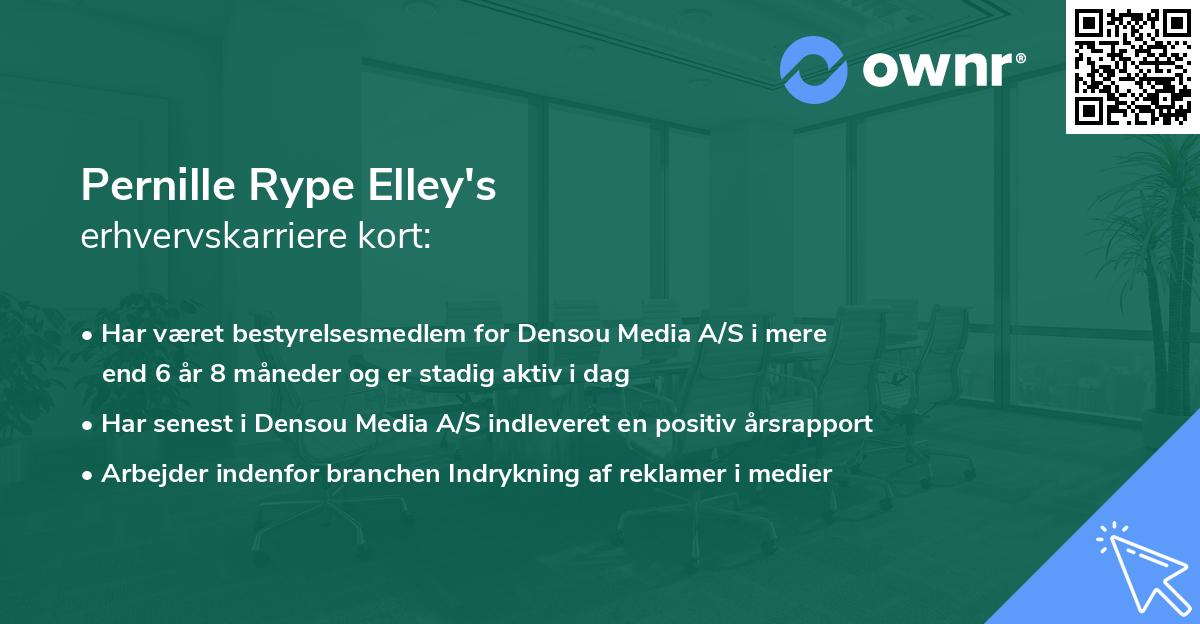 ownr®

Pernille Rype Elley's
erhvervskarriere kort:

• Har været bestyrelsesmedlem for Densou Media A/S i mere end 6 år 8 måneder og er stadig aktiv i dag
• Har senest i Densou Media A/S indleveret en positiv årsrapport
• Arbejder indenfor branchen Indrykning af reklamer i medier